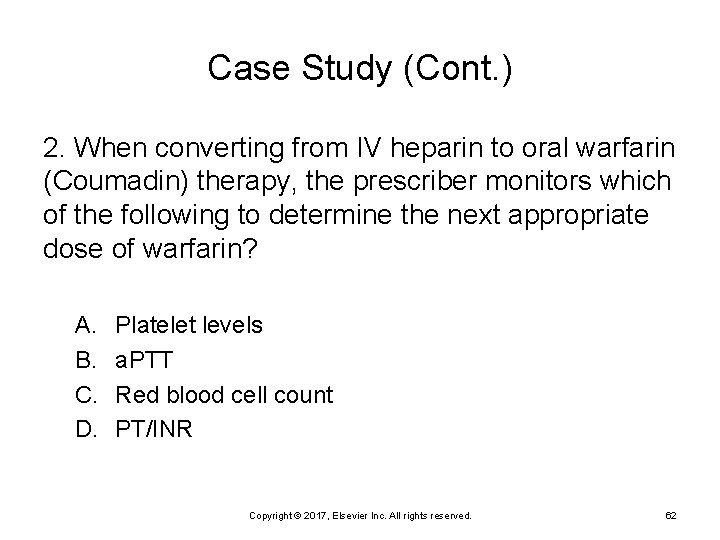 Case Study (Cont.)

2. When converting from IV heparin to oral warfarin (Coumadin) therapy, the prescriber monitors which of the following to determine the next appropriate dose of warfarin?

A. Platelet levels
B. aPTT
C. Red blood cell count
D. PT/INR

Copyright © 2017, Elsevier Inc. All rights reserved.

62